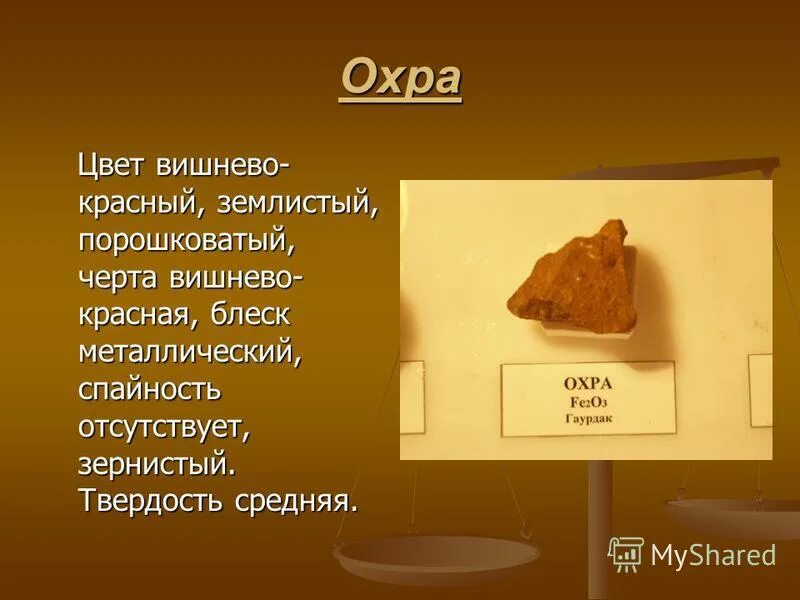 Охра

Цвет вишнево-красный, землистый, порошковатый, черта вишнево-красная, блеск металлический, спайность отсутствует, зернистый. Твердость средняя.

ОХРА
$Fe_2O_3$
Гаурдак

MyShared